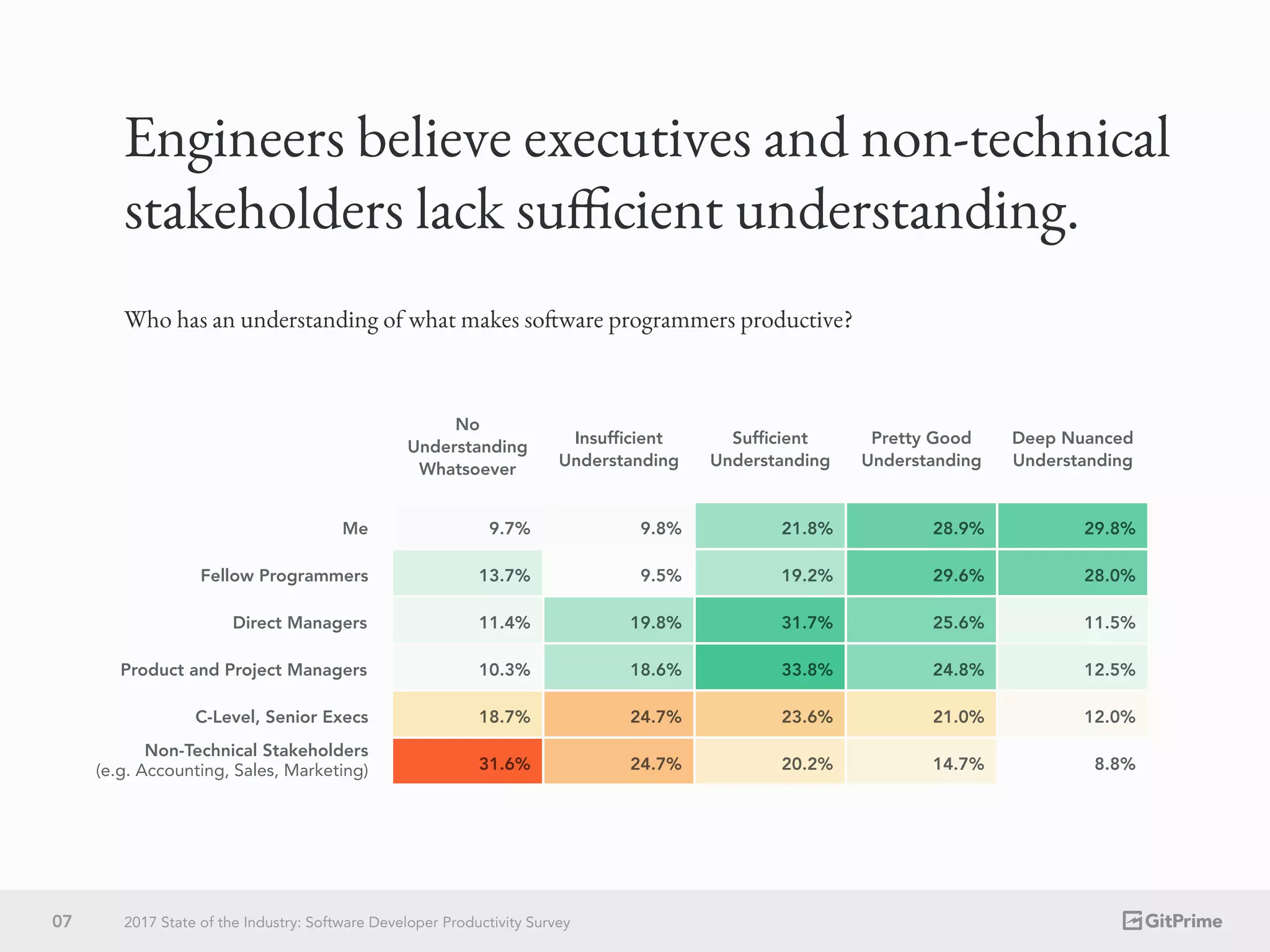 Engineers believe executives and non-technical stakeholders lack sufficient understanding.

Who has an understanding of what makes software programmers productive?

| | No Understanding Whatsoever | Insufficient Understanding | Sufficient Understanding | Pretty Good Understanding | Deep Nuanced Understanding |
|---|---|---|---|---|---|
| Me | 9.7% | 9.8% | 21.8% | 28.9% | 29.8% |
| Fellow Programmers | 13.7% | 9.5% | 19.2% | 29.6% | 28.0% |
| Direct Managers | 11.4% | 19.8% | 31.7% | 25.6% | 11.5% |
| Product and Project Managers | 10.3% | 18.6% | 33.8% | 24.8% | 12.5% |
| C-Level, Senior Execs | 18.7% | 24.7% | 23.6% | 21.0% | 12.0% |
| Non-Technical Stakeholders (e.g. Accounting, Sales, Marketing) | 31.6% | 24.7% | 20.2% | 14.7% | 8.8% |

07 2017 State of the Industry: Software Developer Productivity Survey GitPrime